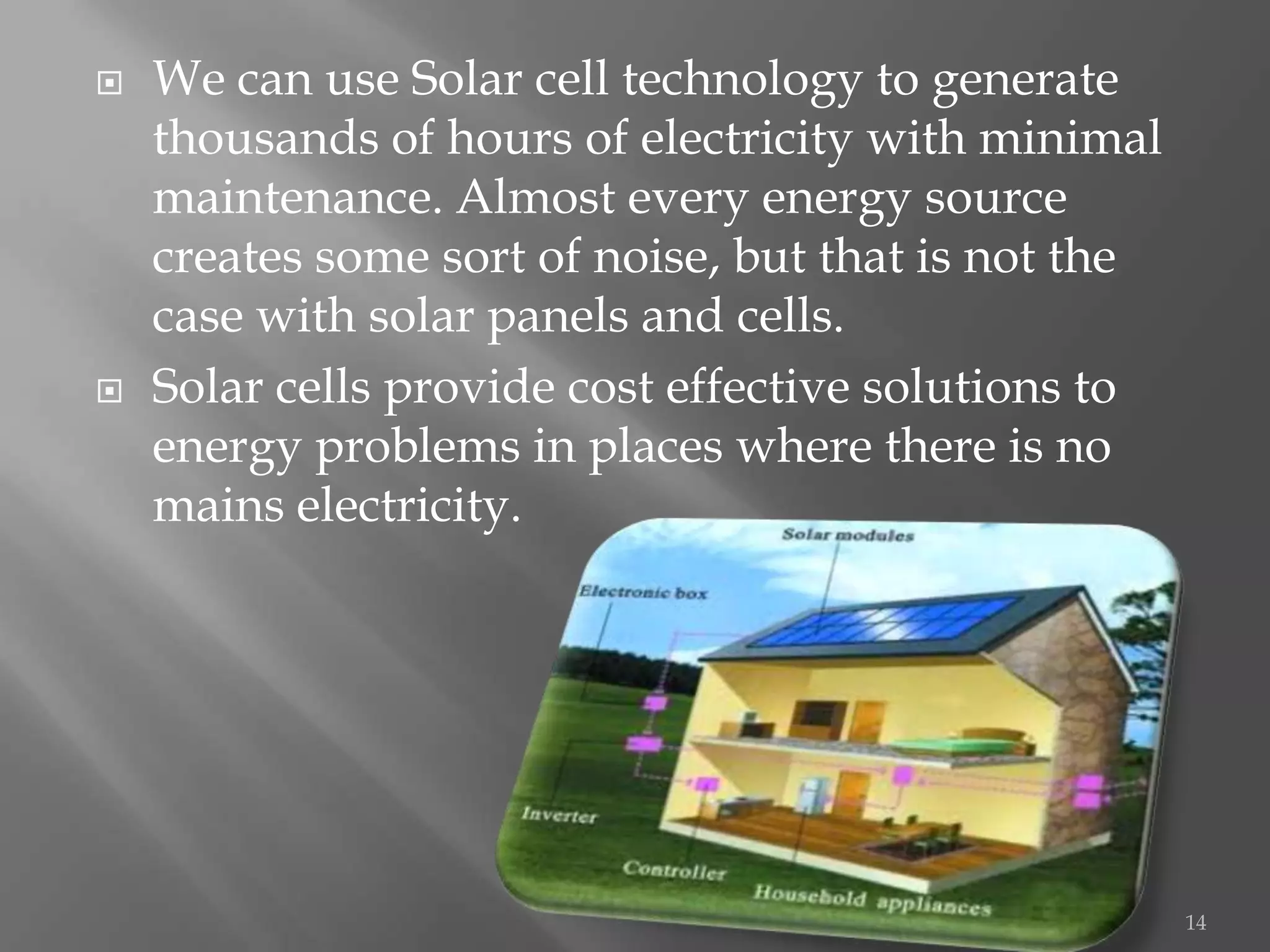 We can use Solar cell technology to generate thousands of hours of electricity with minimal maintenance. Almost every energy source creates some sort of noise, but that is not the case with solar panels and cells.

Solar cells provide cost effective solutions to energy problems in places where there is no mains electricity.

Solar modules

Electronic box

Inverter

Controller

Household appliances

14